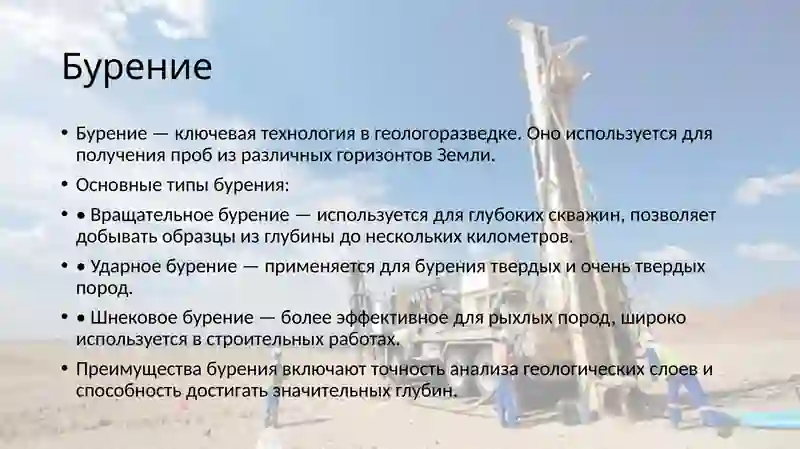 Бурение

• Бурение — ключевая технология в геологоразведке. Оно используется для получения проб из различных горизонтов Земли.

• Основные типы бурения:

• • Вращательное бурение — используется для глубоких скважин, позволяет добывать образцы из глубины до нескольких километров.

• • Ударное бурение — применяется для бурения твердых и очень твердых пород.

• • Шнековое бурение — более эффективное для рыхлых пород, широко используется в строительных работах.

• Преимущества бурения включают точность анализа геологических слоев и способность достигать значительных глубин.